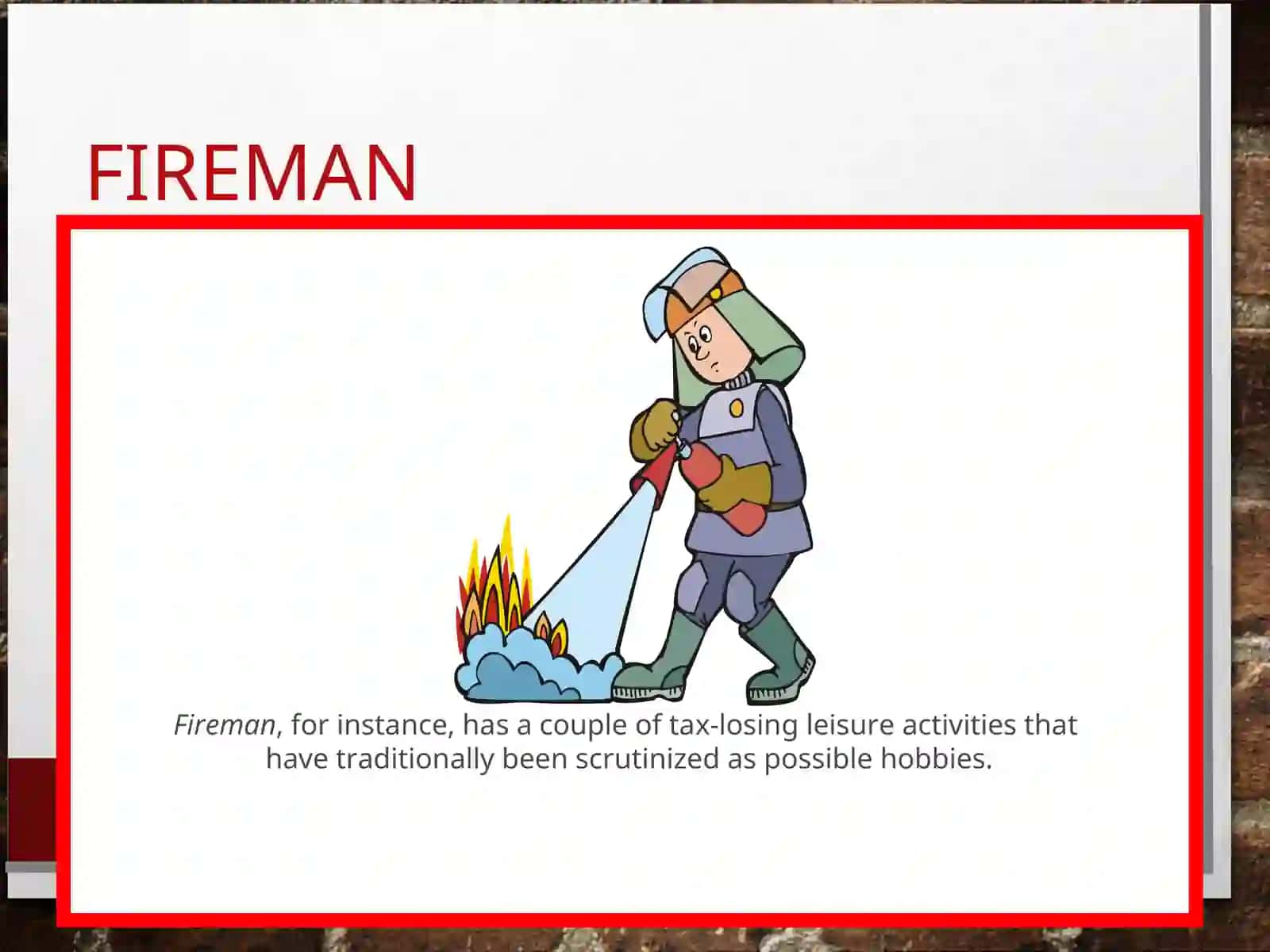 FIREMAN

Fireman, for instance, has a couple of tax-losing leisure activities that have traditionally been scrutinized as possible hobbies.